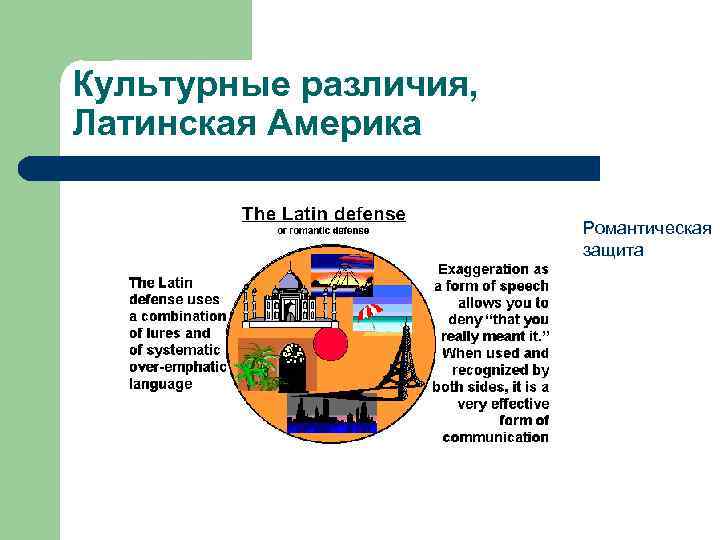 Культурные различия, Латинская Америка

The Latin defense
or romantic defense

The Latin defense uses a combination of lures and of systematic over-emphatic language

Exaggeration as a form of speech allows you to deny "that you really meant it." When used and recognized by both sides, it is a very effective form of communication

Романтическая защита